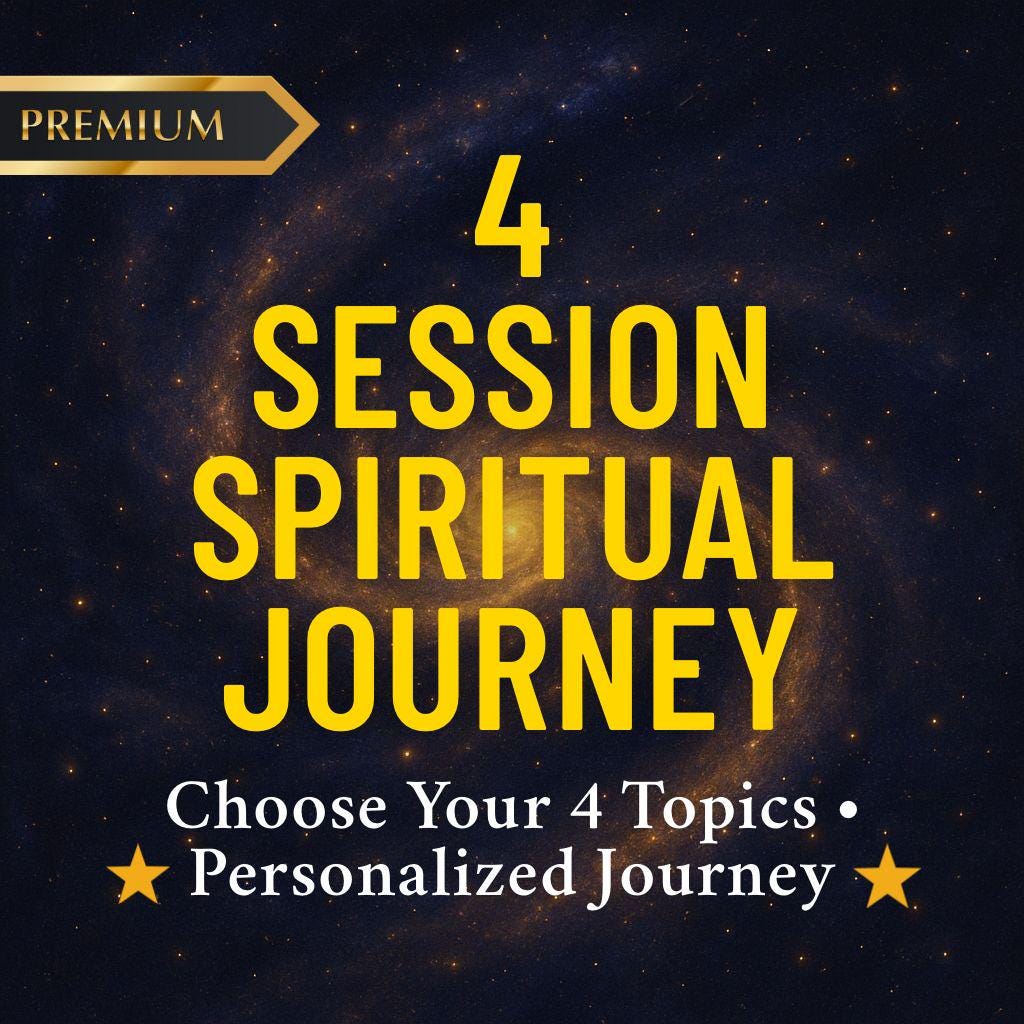 PREMIUM

4 SESSION SPIRITUAL JOURNEY

Choose Your 4 Topics •
★ Personalized Journey ★